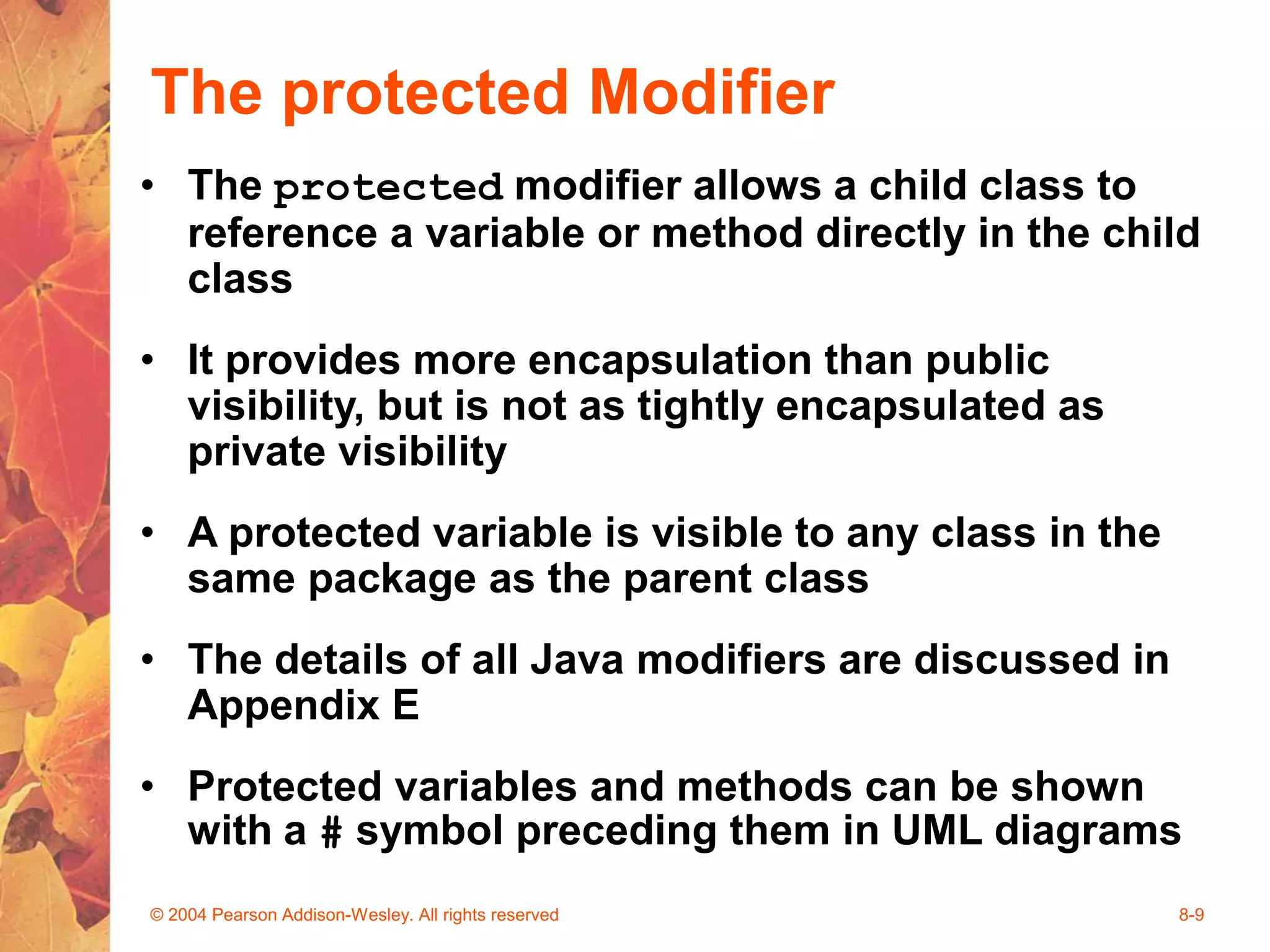 The protected Modifier

• The protected modifier allows a child class to reference a variable or method directly in the child class

• It provides more encapsulation than public visibility, but is not as tightly encapsulated as private visibility

• A protected variable is visible to any class in the same package as the parent class

• The details of all Java modifiers are discussed in Appendix E

• Protected variables and methods can be shown with a # symbol preceding them in UML diagrams

© 2004 Pearson Addison-Wesley. All rights reserved

8-9